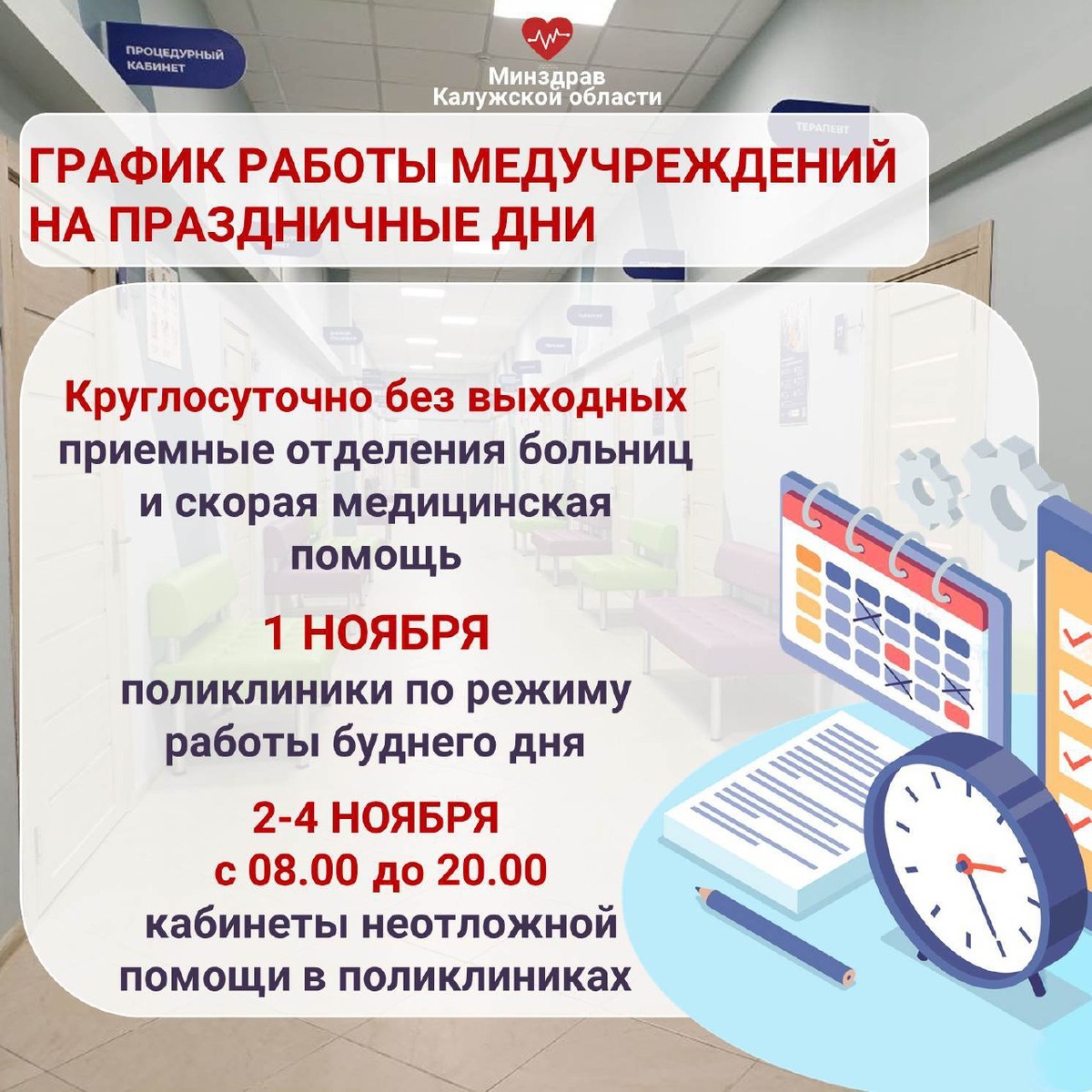 ПРОЦЕДУРНЫЙ КАБИНЕТ

Минздрав Калужской области

ТЕРАПЕВТ

ГРАФИК РАБОТЫ МЕДУЧРЕЖДЕНИЙ НА ПРАЗДНИЧНЫЕ ДНИ

Круглосуточно без выходных приемные отделения больниц и скорая медицинская помощь

1 НОЯБРЯ
поликлиники по режиму работы буднего дня

2-4 НОЯБРЯ
с 08.00 до 20.00
кабинеты неотложной помощи в поликлиниках